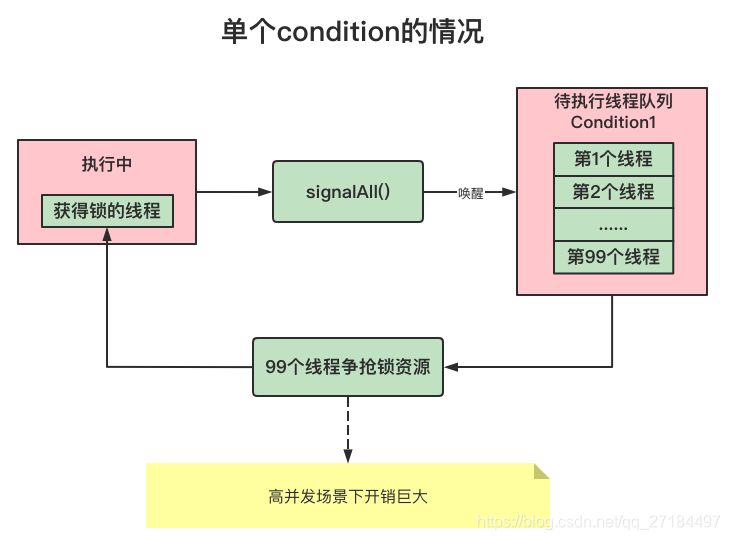 单个condition的情况

执行中

获得锁的线程

signalAll()

唤醒

待执行线程队列
Condition1

第1个线程

第2个线程

......

第99个线程

99个线程争抢锁资源

高并发场景下开销巨大

https://blog.csdn.net/qq_27184497